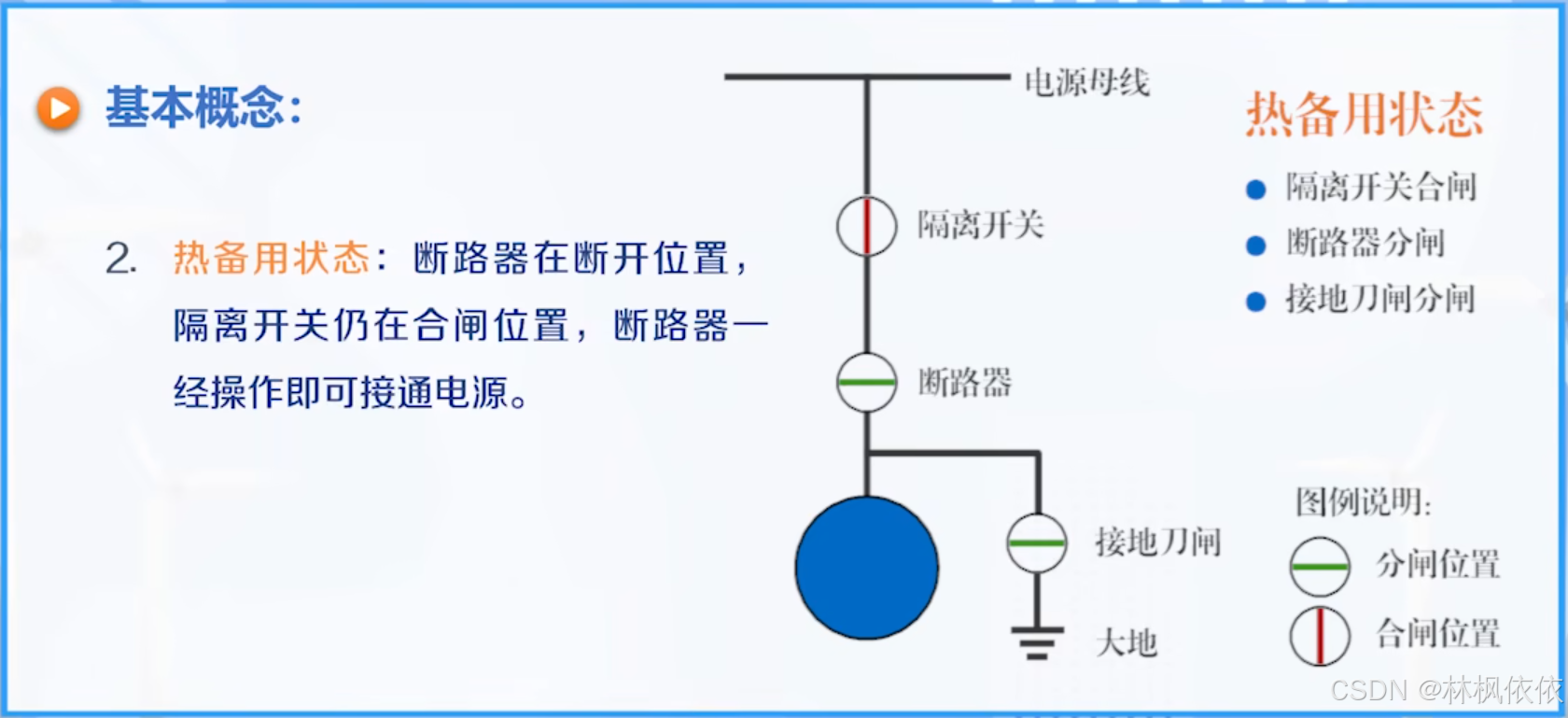 基本概念:

2. 热备用状态：断路器在断开位置，隔离开关仍在合闸位置，断路器一经操作即可接通电源。

电源母线

隔离开关

断路器

接地刀闸

大地

热备用状态

隔离开关合闸

断路器分闸

接地刀闸分闸

图例说明:

分闸位置

合闸位置

CSDN @林枫依依